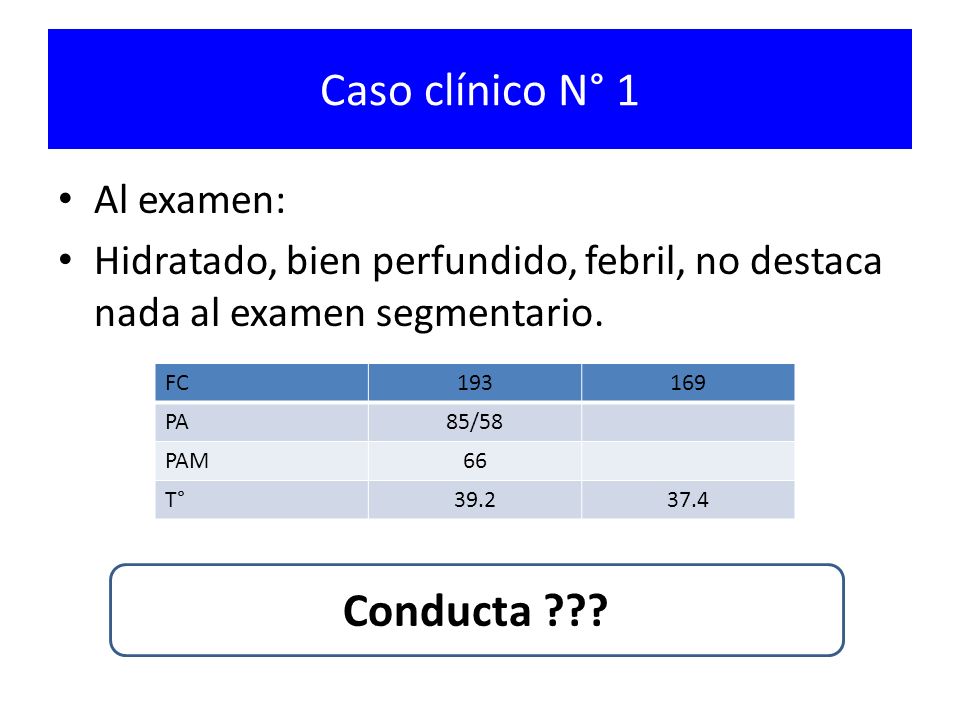 Caso clínico N° 1

• Al examen:
• Hidratado, bien perfundido, febril, no destaca nada al examen segmentario.

| FC | 193 | 169 |
|---|---|---|
| PA | 85/58 | |
| PAM | 66 | |
| T° | 39.2 | 37.4 |

Conducta ???